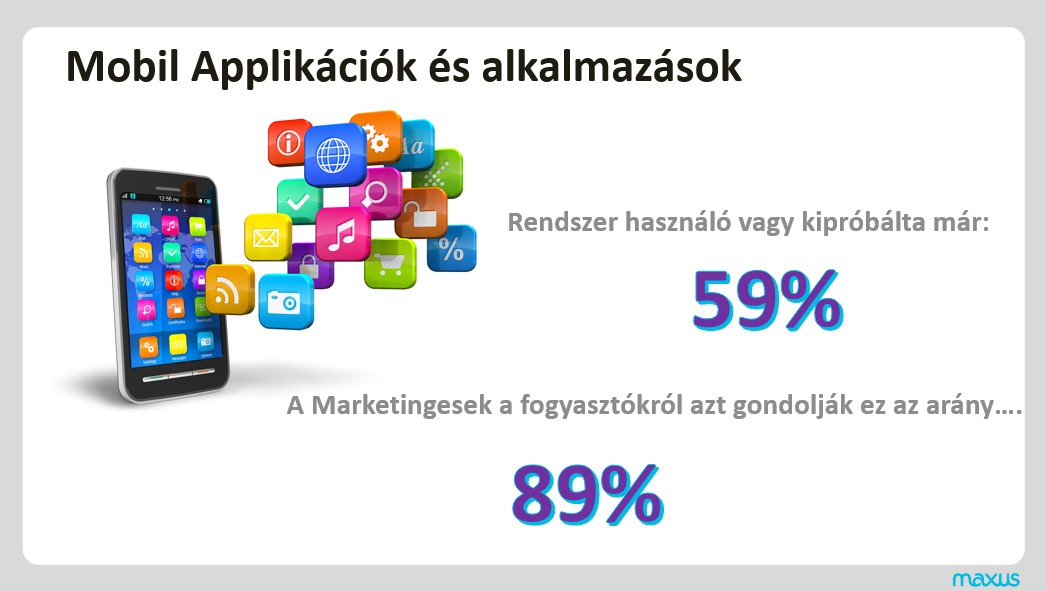 Mobil Applikációk és alkalmazások

Rendszer használó vagy kipróbálta már:

59%

A Marketingesek a fogyasztókról azt gondolják ez az arány….

89%

maxus